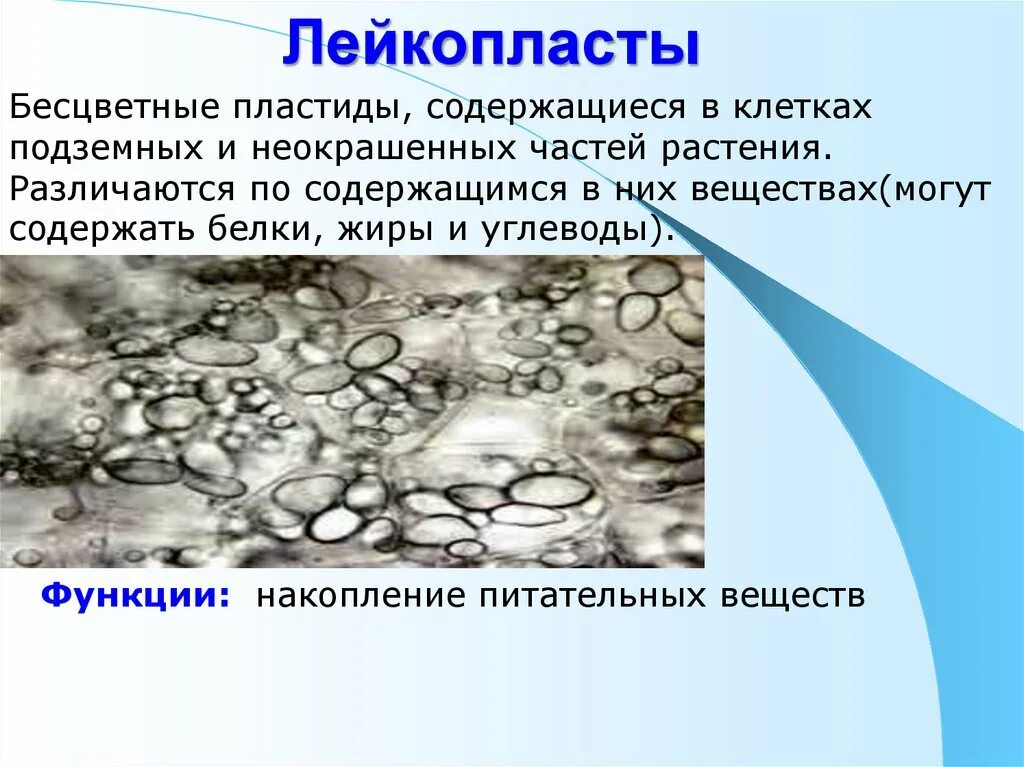 Лейкопласты

Бесцветные пластиды, содержащиеся в клетках подземных и неокрашенных частей растения. Различаются по содержащимся в них веществах(могут содержать белки, жиры и углеводы).

Функции: накопление питательных веществ